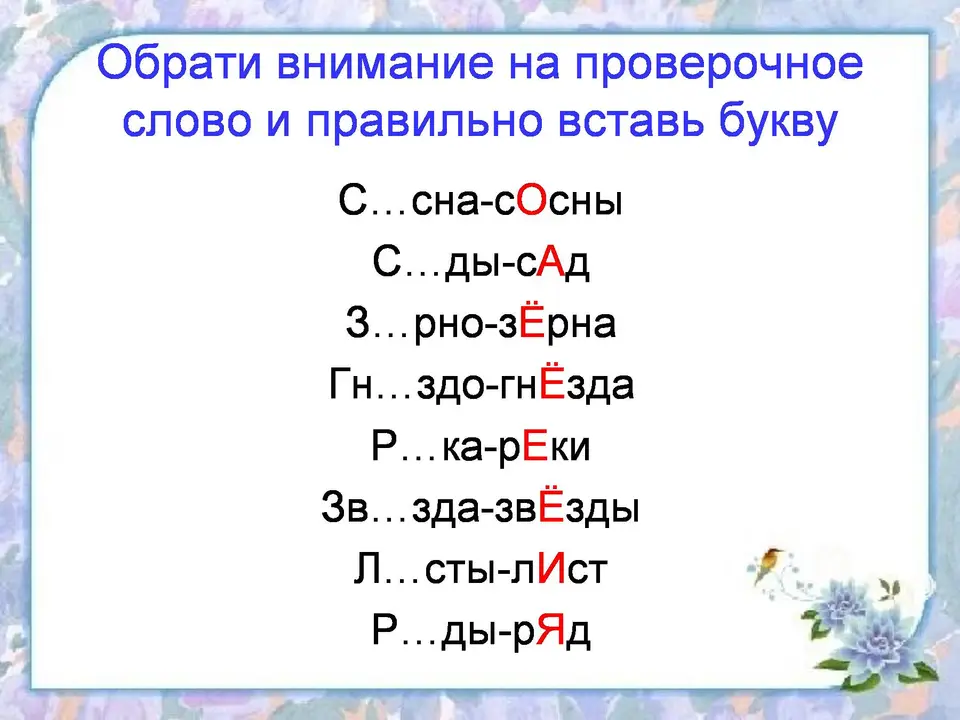 Обрати внимание на проверочное слово и правильно вставь букву

С…сна-сОсны

С…ды-сАд

З…рно-зЁрна

Гн…здо-гнЁзда

Р…ка-рЕки

Зв…зда-звЁзды

Л…сты-лИст

Р…ды-рЯд